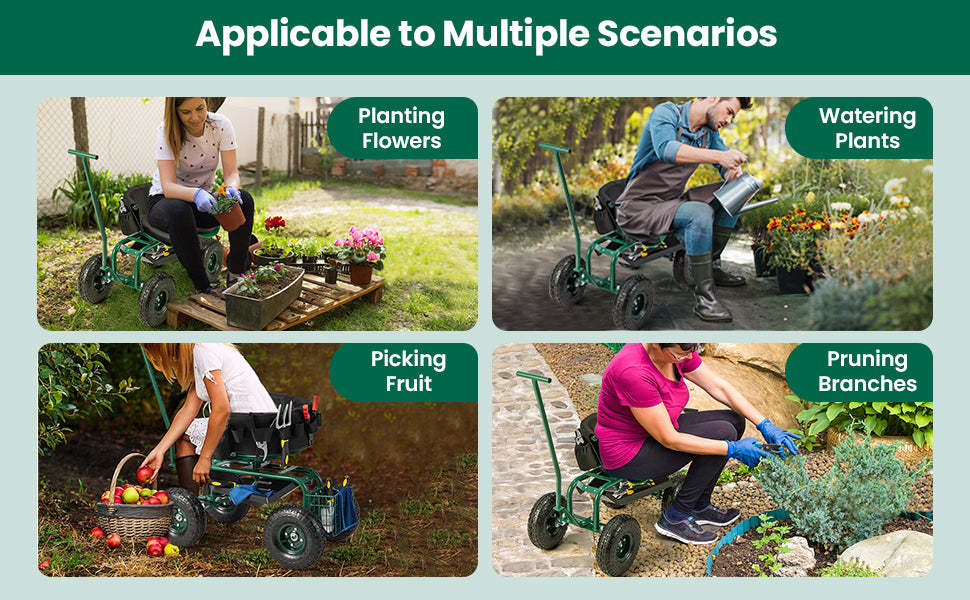 Applicable to Multiple Scenarios

Planting Flowers

Watering Plants

Picking Fruit

Pruning Branches